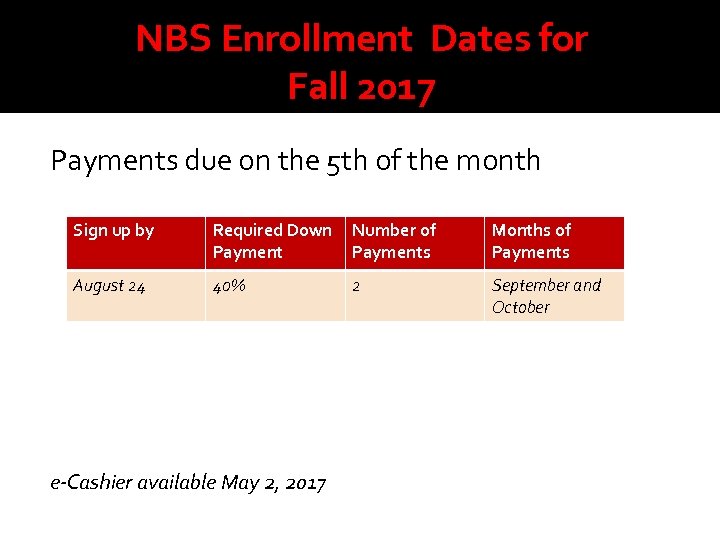 NBS Enrollment Dates for Fall 2017

Payments due on the 5th of the month

| Sign up by | Required Down Payment | Number of Payments | Months of Payments |
|---|---|---|---|
| August 24 | 40% | 2 | September and October |

e-Cashier available May 2, 2017